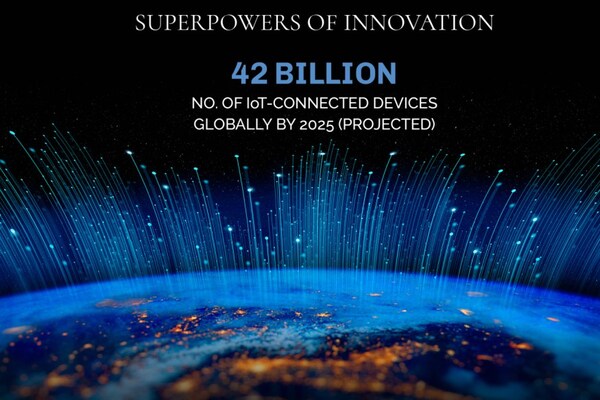 SUPERPOWERS OF INNOVATION

42 BILLION

NO. OF IoT-CONNECTED DEVICES GLOBALLY BY 2025 (PROJECTED)